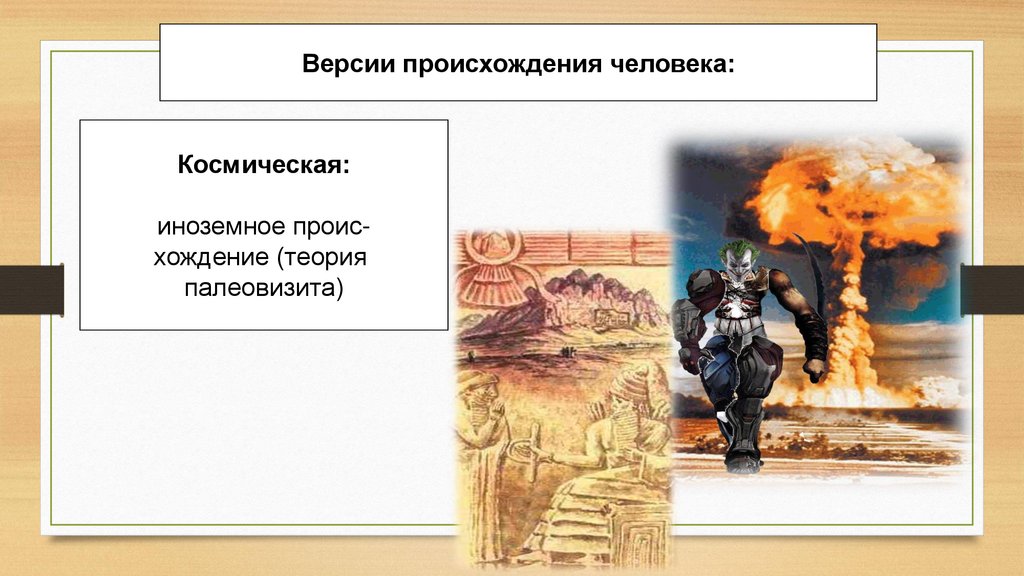 Версии происхождения человека:

Космическая:

иноземное происхождение (теория палеовизита)